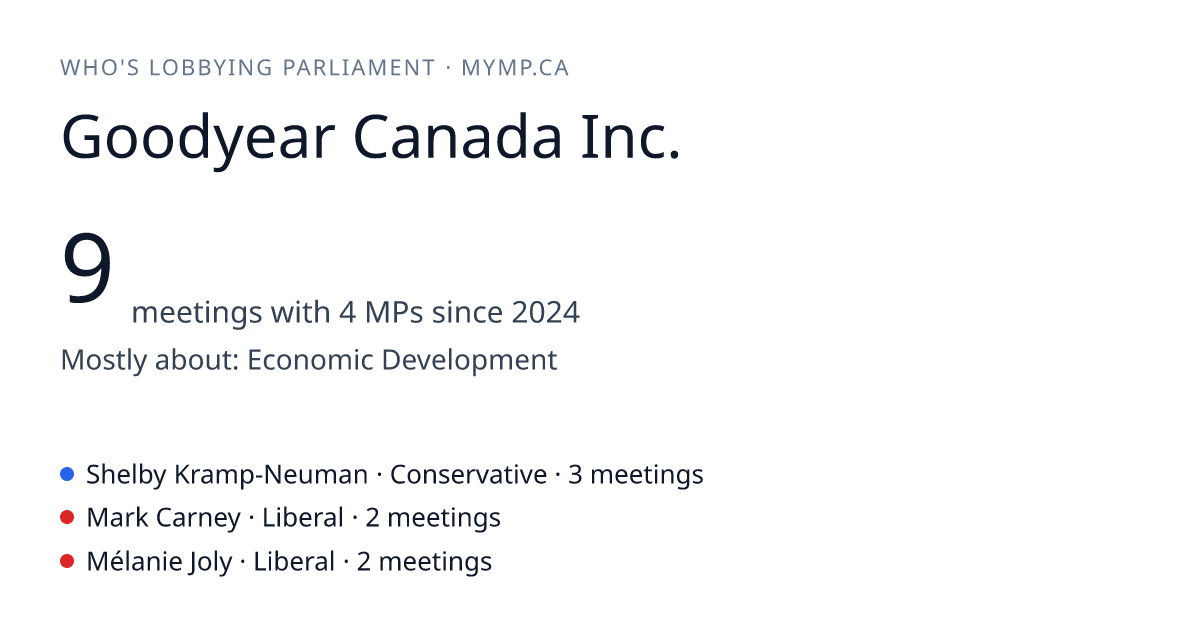 WHO'S LOBBYING PARLIAMENT · MYMP.CA

Goodyear Canada Inc.

9 meetings with 4 MPs since 2024

Mostly about: Economic Development

Shelby Kramp-Neuman · Conservative · 3 meetings
Mark Carney · Liberal · 2 meetings
Mélanie Joly · Liberal · 2 meetings